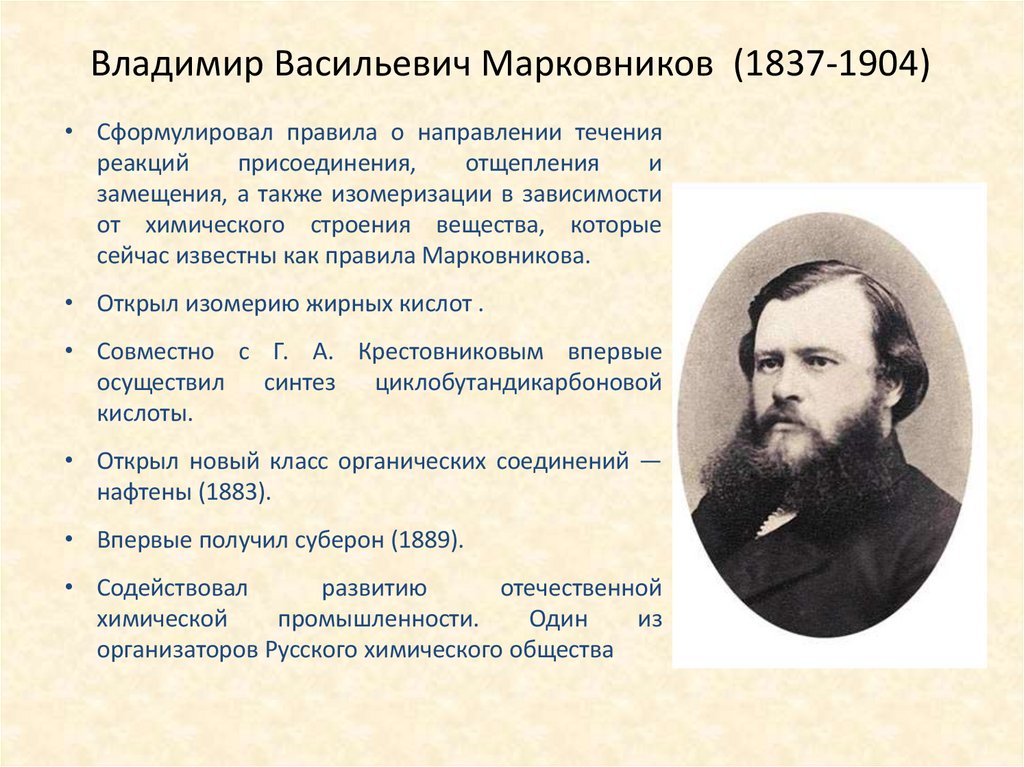 Владимир Васильевич Марковников (1837-1904)

• Сформулировал правила о направлении течения реакций присоединения, отщепления и замещения, а также изомеризации в зависимости от химического строения вещества, которые сейчас известны как правила Марковникова.

• Открыл изомерию жирных кислот .

• Совместно с Г. А. Крестовниковым впервые осуществил синтез циклобутандикарбоновой кислоты.

• Открыл новый класс органических соединений — нафтены (1883).

• Впервые получил суберон (1889).

• Содействовал развитию отечественной химической промышленности. Один из организаторов Русского химического общества